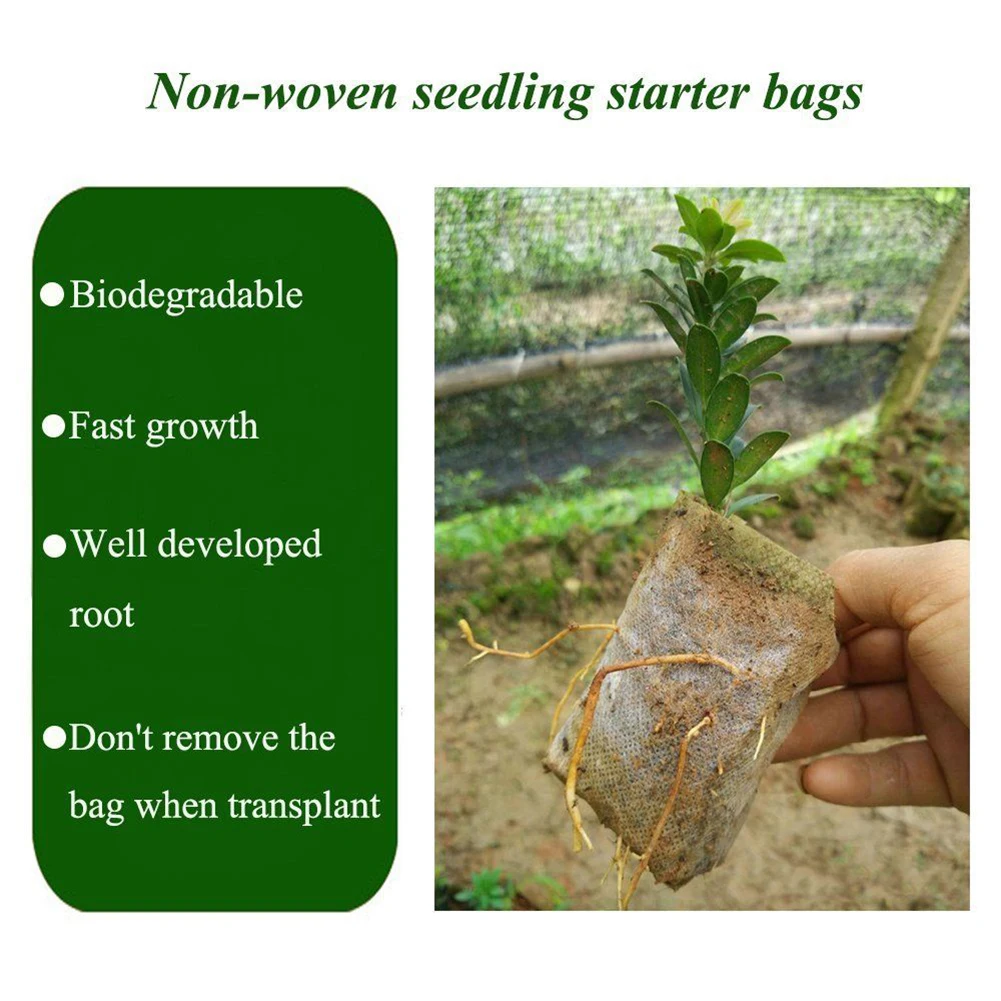 Non-woven seedling starter bags

●Biodegradable

●Fast growth

●Well developed root

●Don't remove the bag when transplant